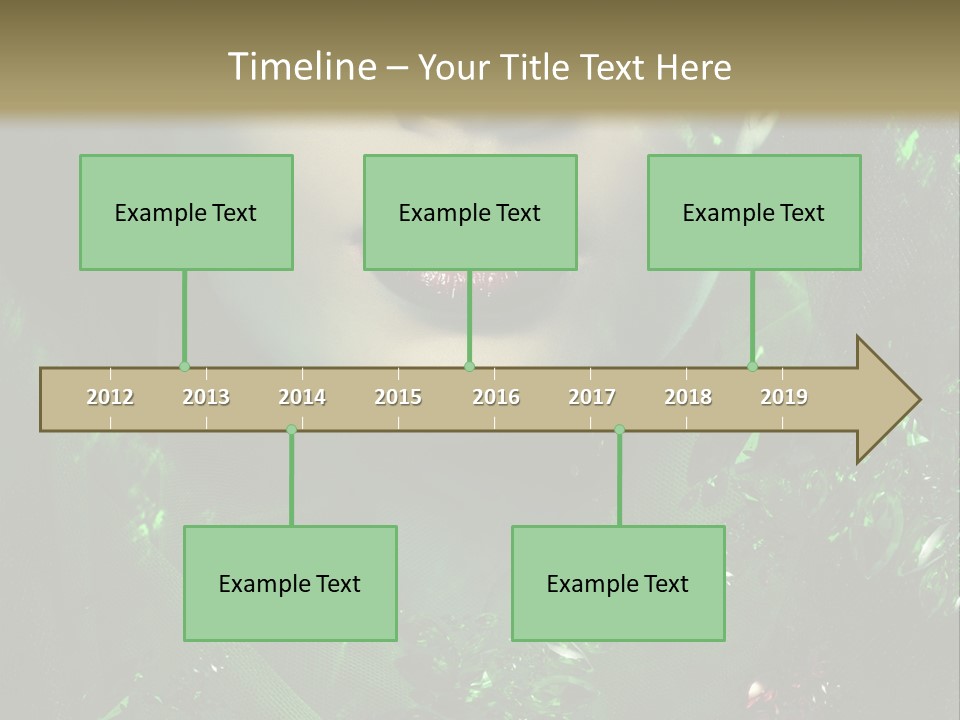 Timeline – Your Title Text Here

Example Text

Example Text

Example Text

2012 2013 2014 2015 2016 2017 2018 2019

Example Text

Example Text